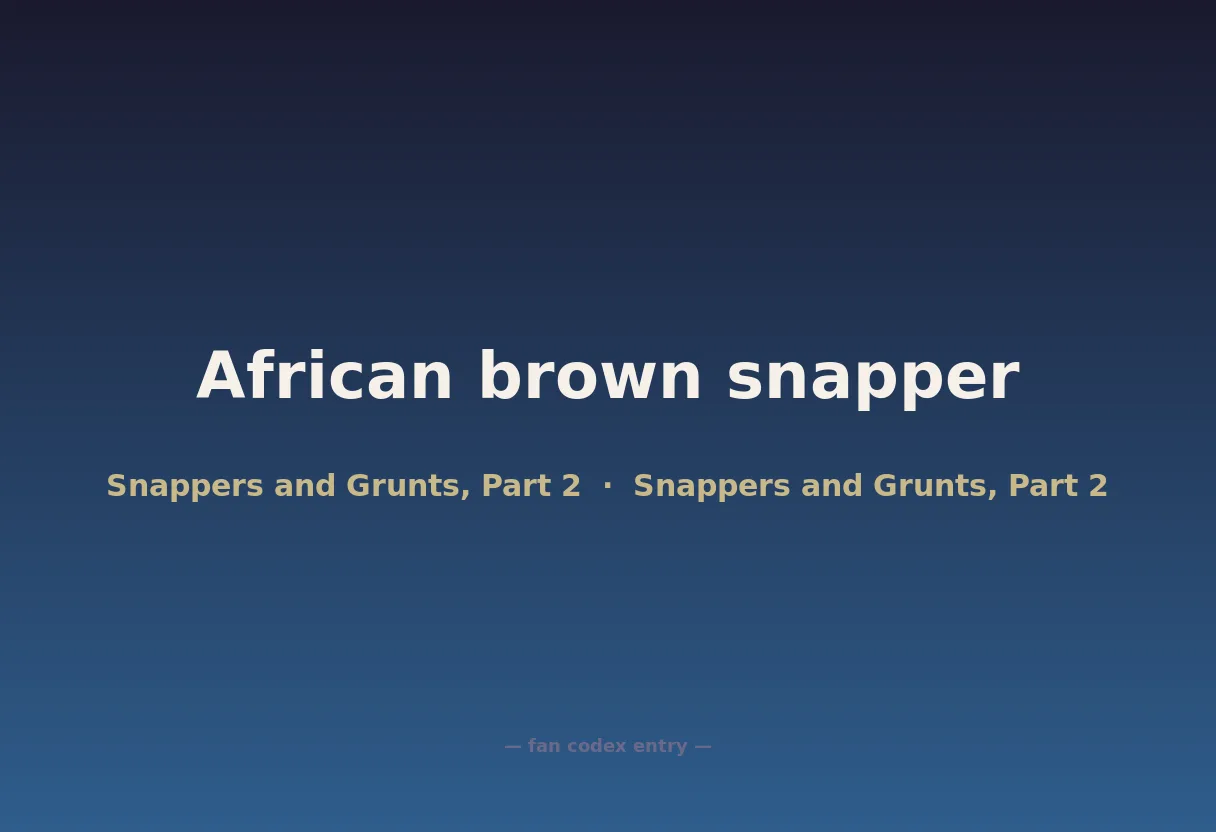 African brown snapper

Snappers and Grunts, Part 2 · Snappers and Grunts, Part 2

— fan codex entry —